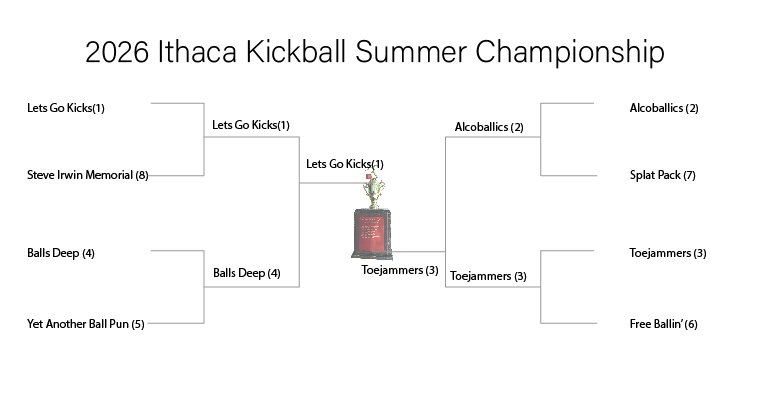 2026 Ithaca Kickball Summer Championship

Lets Go Kicks(1)

Steve Irwin Memorial (8)

Balls Deep (4)

Yet Another Ball Pun (5)

Lets Go Kicks(1)

Balls Deep (4)

Lets Go Kicks(1)

Toejammers (3)

Alcoballics (2)

Toejammers (3)

Alcoballics (2)

Splat Pack (7)

Toejammers (3)

Free Ballin' (6)